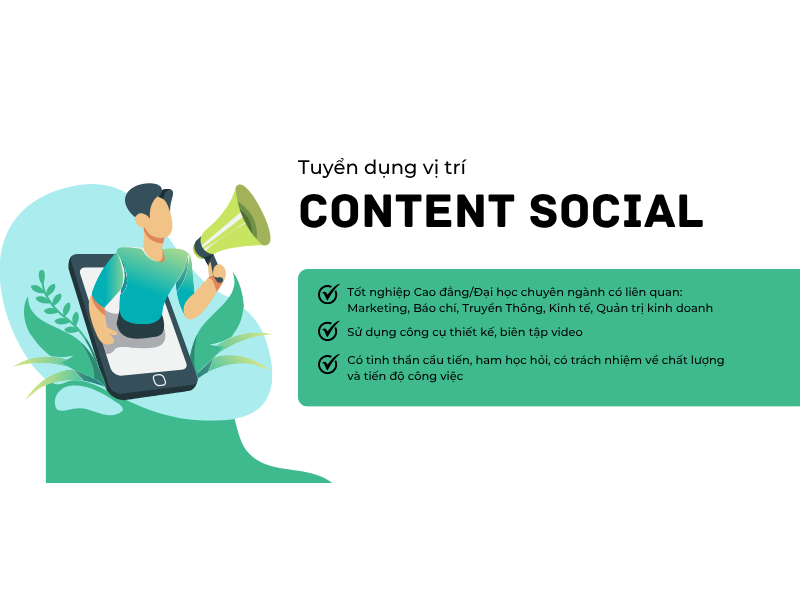 Tuyển dụng vị trí

CONTENT SOCIAL

Tốt nghiệp Cao đẳng/Đại học chuyên ngành có liên quan: Marketing, Báo chí, Truyền Thông, Kinh tế, Quản trị kinh doanh

Sử dụng công cụ thiết kế, biên tập video

Có tinh thần cầu tiến, ham học hỏi, có trách nhiệm về chất lượng và tiến độ công việc